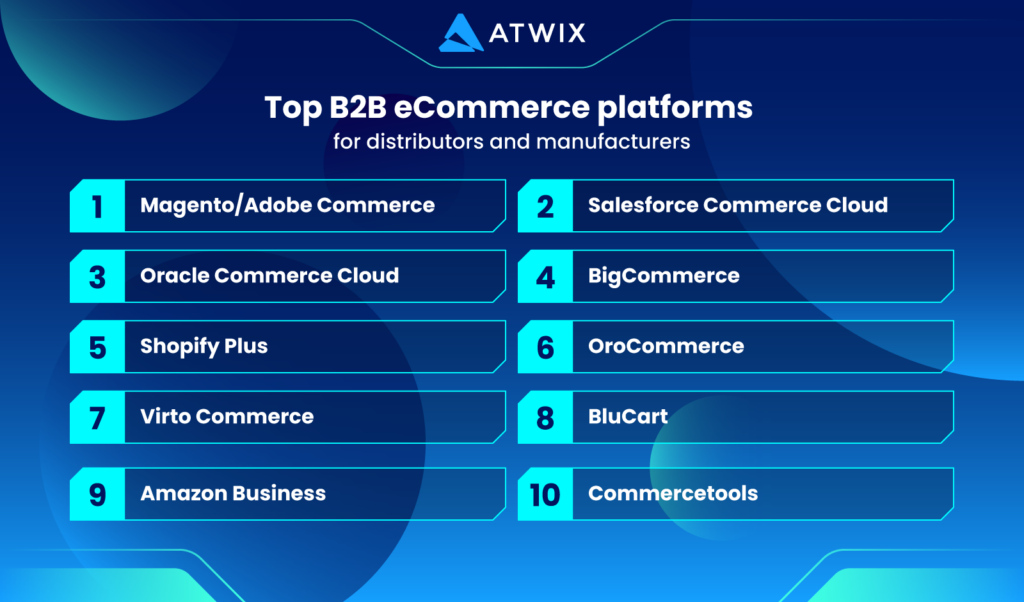 ATWIX

Top B2B eCommerce platforms
for distributors and manufacturers

1 Magento/Adobe Commerce

2 Salesforce Commerce Cloud

3 Oracle Commerce Cloud

4 BigCommerce

5 Shopify Plus

6 OroCommerce

7 Virto Commerce

8 BluCart

9 Amazon Business

10 Commercetools